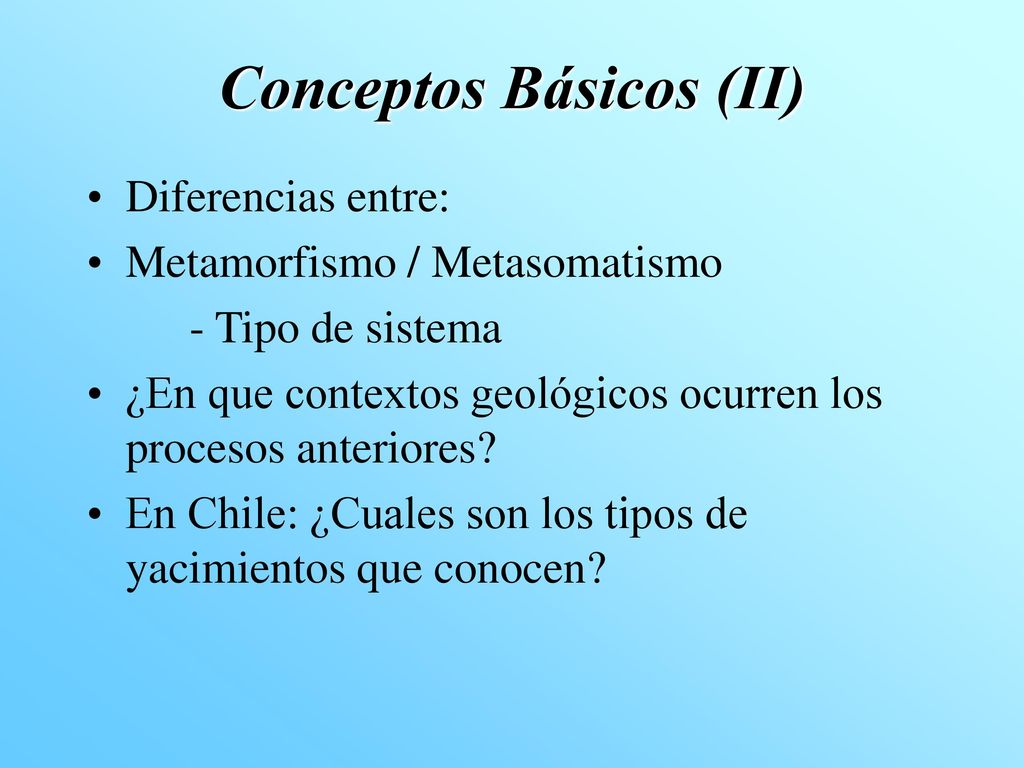 Conceptos Básicos (II)

• Diferencias entre:
• Metamorfismo / Metasomatismo
- Tipo de sistema
• ¿En que contextos geológicos ocurren los procesos anteriores?
• En Chile: ¿Cuales son los tipos de yacimientos que conocen?